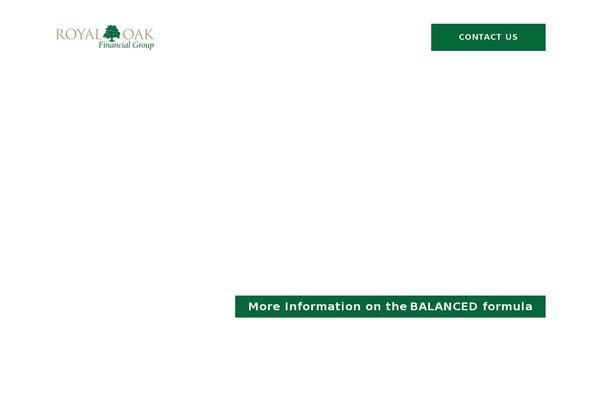 ROYAL OAK
Financial Group

CONTACT US

More Information on the BALANCED formula